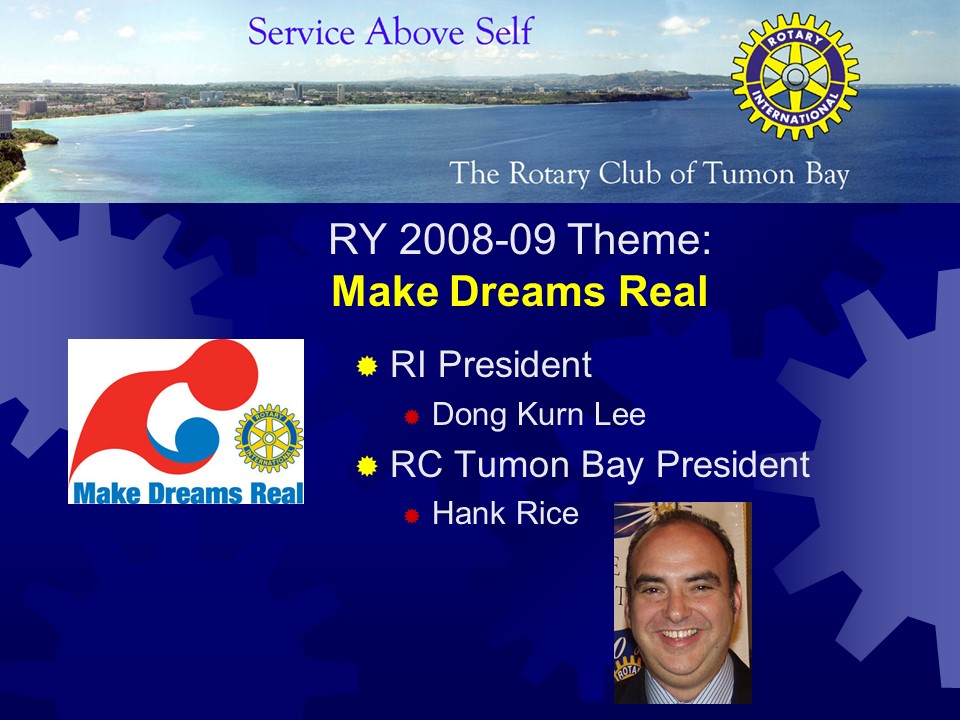 Service Above Self

ROTARY INTERNATIONAL

The Rotary Club of Tumon Bay

RY 2008-09 Theme:
Make Dreams Real

ROTARY INTERNATIONAL
Make Dreams Real

RI President
Dong Kurn Lee
RC Tumon Bay President
Hank Rice